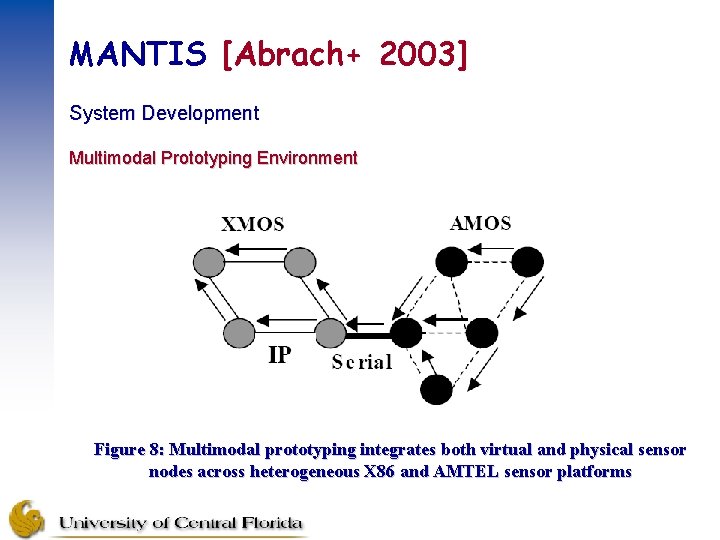 MANTIS [Abrach+ 2003]

System Development

Multimodal Prototyping Environment

XMOS

AMOS

IP

Serial

Figure 8: Multimodal prototyping integrates both virtual and physical sensor nodes across heterogeneous X86 and AMTEL sensor platforms

University of Central Florida